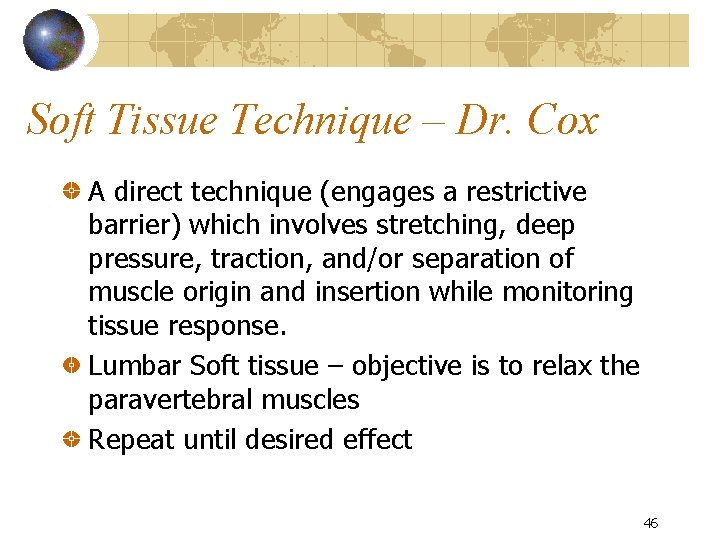 Soft Tissue Technique – Dr. Cox

A direct technique (engages a restrictive barrier) which involves stretching, deep pressure, traction, and/or separation of muscle origin and insertion while monitoring tissue response.

Lumbar Soft tissue – objective is to relax the paravertebral muscles

Repeat until desired effect

46